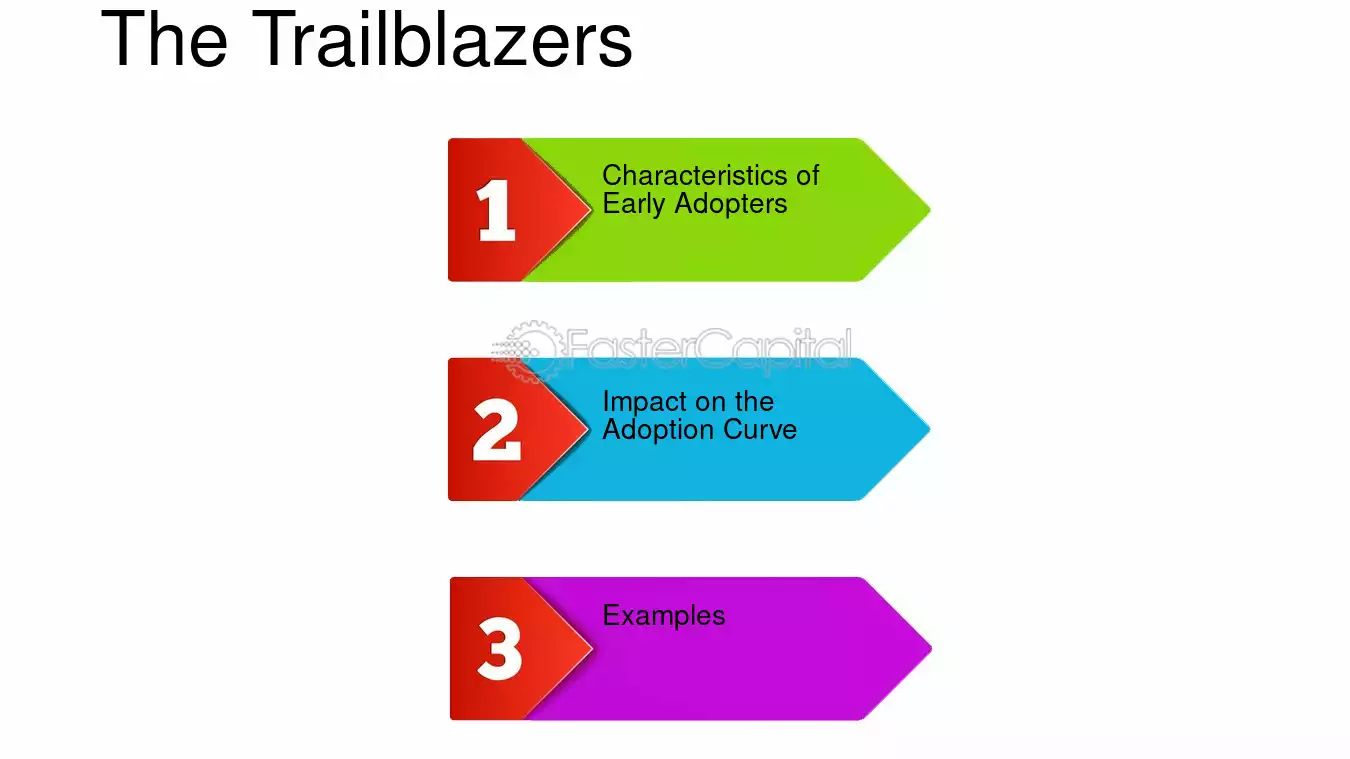 The Trailblazers

1
Characteristics of Early Adopters

2
Impact on the Adoption Curve

3
Examples

FasterCapital